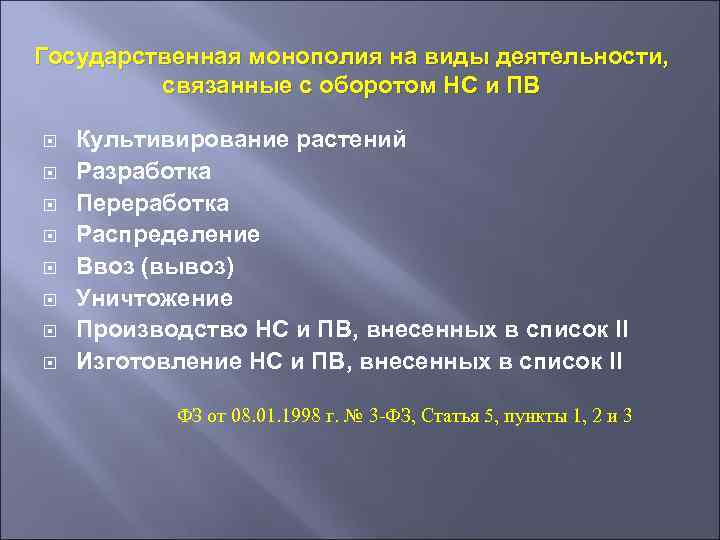 Государственная монополия на виды деятельности, связанные с оборотом НС и ПВ

Культивирование растений
Разработка
Переработка
Распределение
Ввоз (вывоз)
Уничтожение
Производство НС и ПВ, внесенных в список II
Изготовление НС и ПВ, внесенных в список II

ФЗ от 08.01.1998 г. № 3-ФЗ, Статья 5, пункты 1, 2 и 3